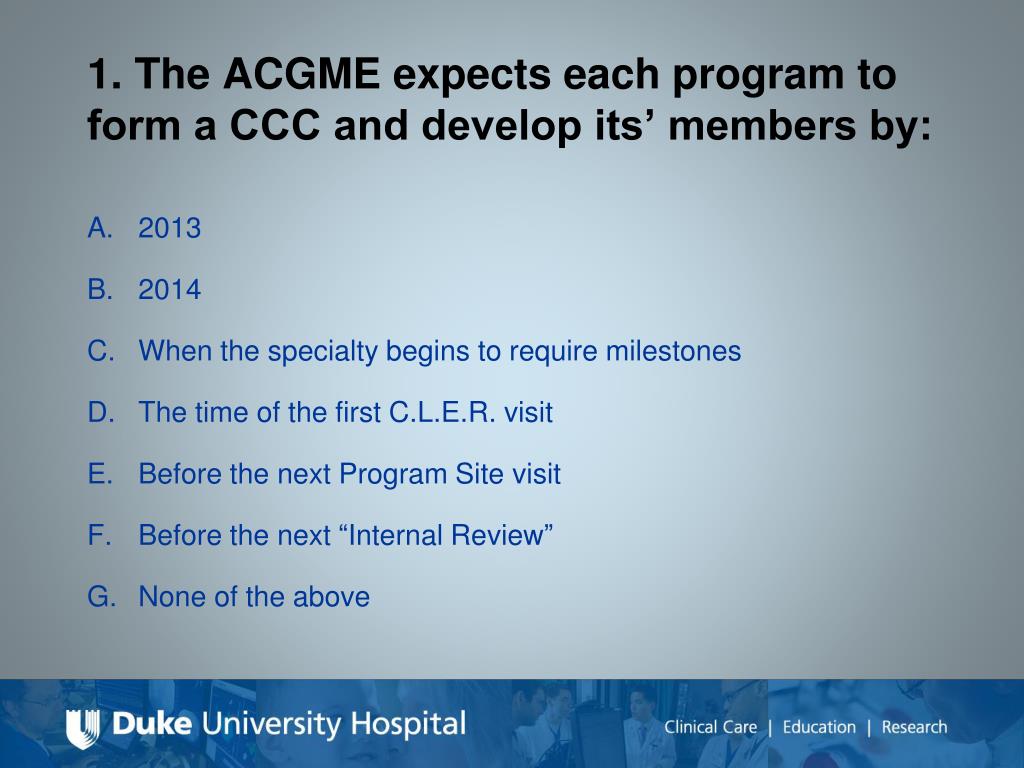 1. The ACGME expects each program to form a CCC and develop its' members by:

A. 2013

B. 2014

C. When the specialty begins to require milestones

D. The time of the first C.L.E.R. visit

E. Before the next Program Site visit

F. Before the next "Internal Review"

G. None of the above

Duke University Hospital

Clinical Care | Education | Research